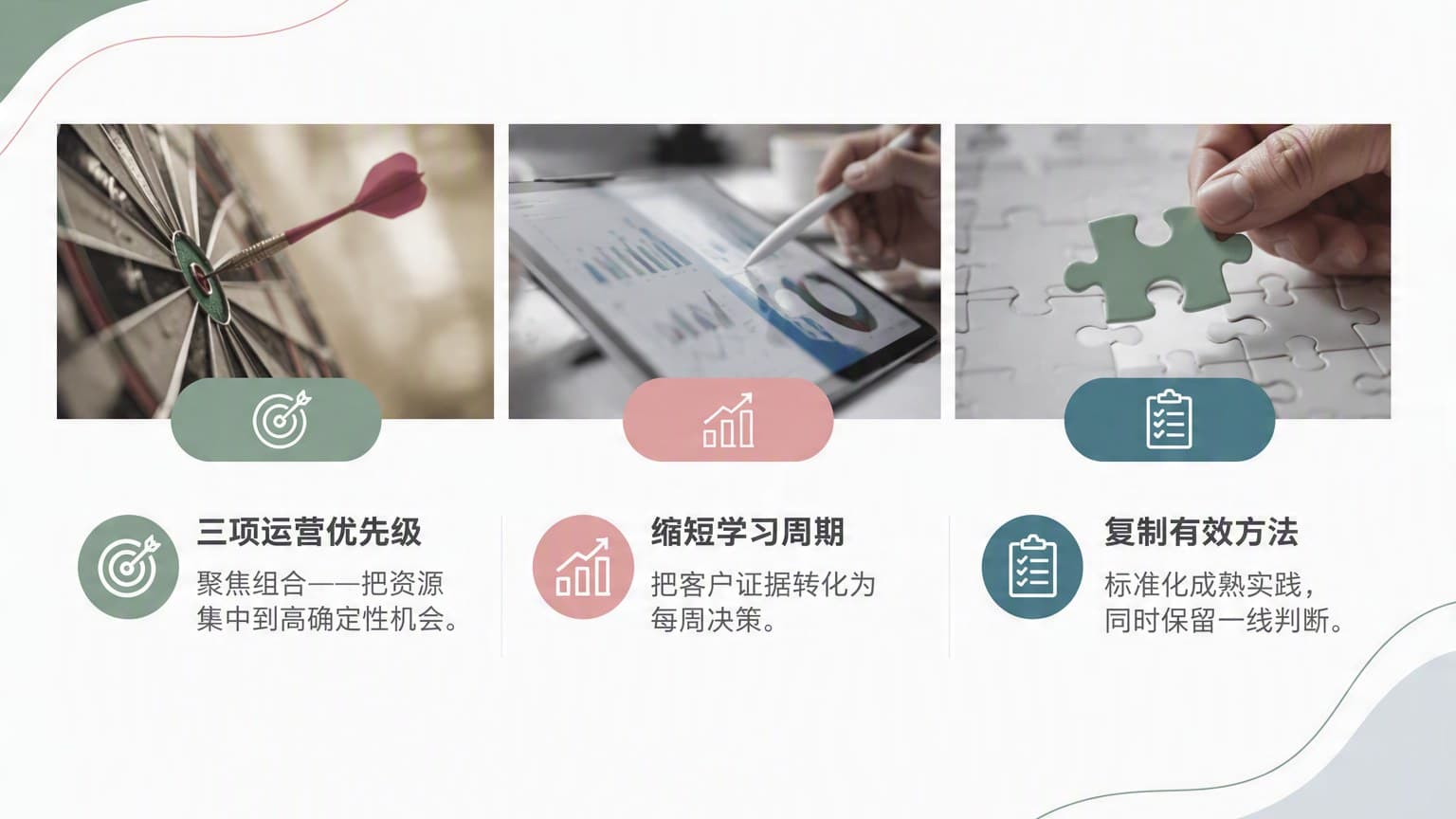 三项运营优先级

聚焦组合——把资源集中到高确定性机会。

缩短学习周期

把客户证据转化为每周决策。

复制有效方法

标准化成熟实践，同时保留一线判断。